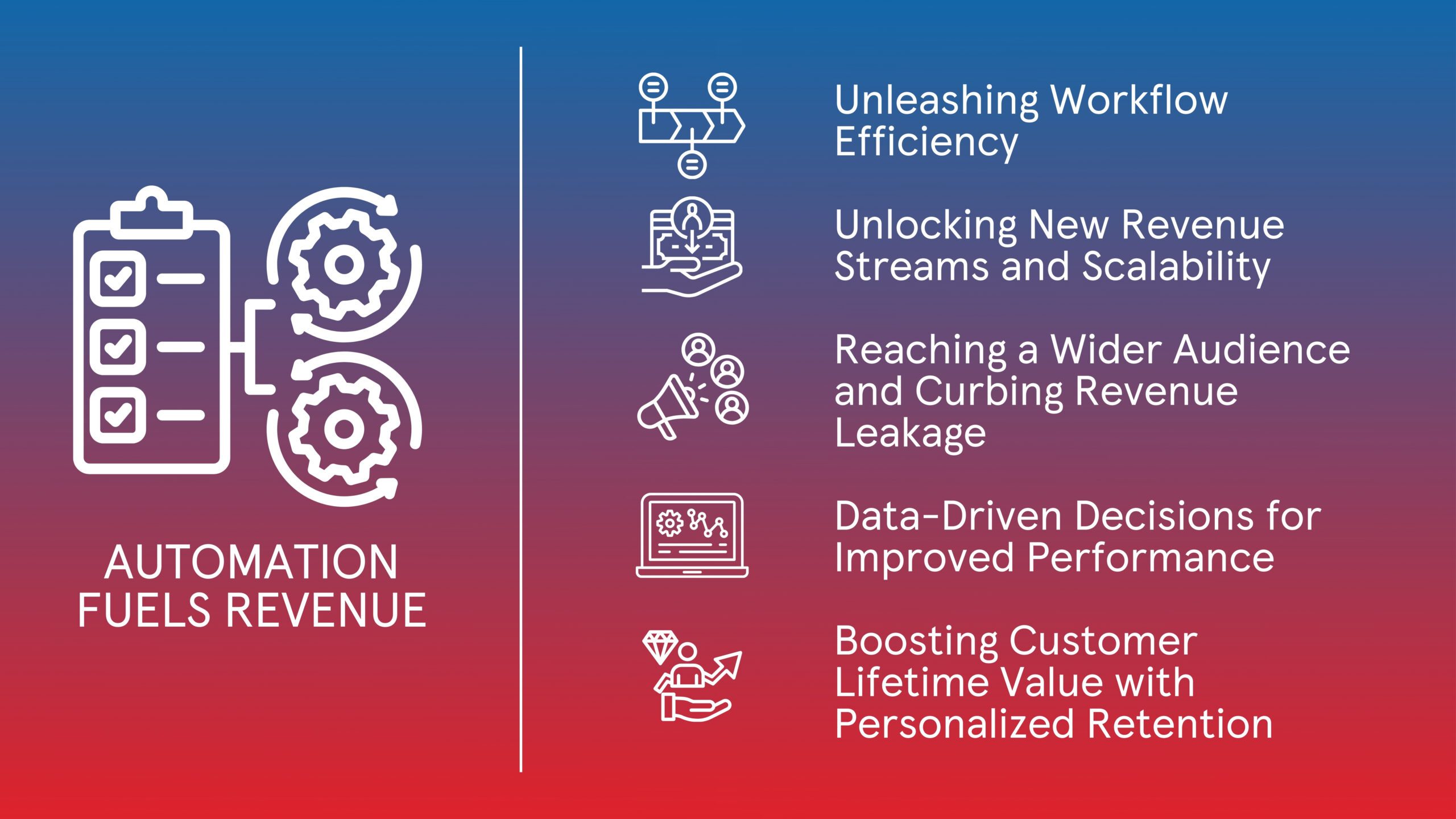 AUTOMATION FUELS REVENUE

Unleashing Workflow Efficiency

Unlocking New Revenue Streams and Scalability

Reaching a Wider Audience and Curbing Revenue Leakage

Data-Driven Decisions for Improved Performance

Boosting Customer Lifetime Value with Personalized Retention